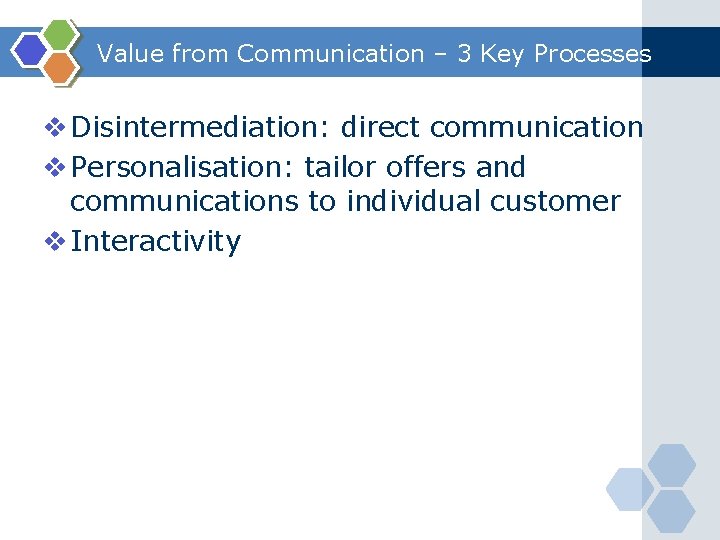 Value from Communication – 3 Key Processes

❖ Disintermediation: direct communication
❖ Personalisation: tailor offers and communications to individual customer
❖ Interactivity